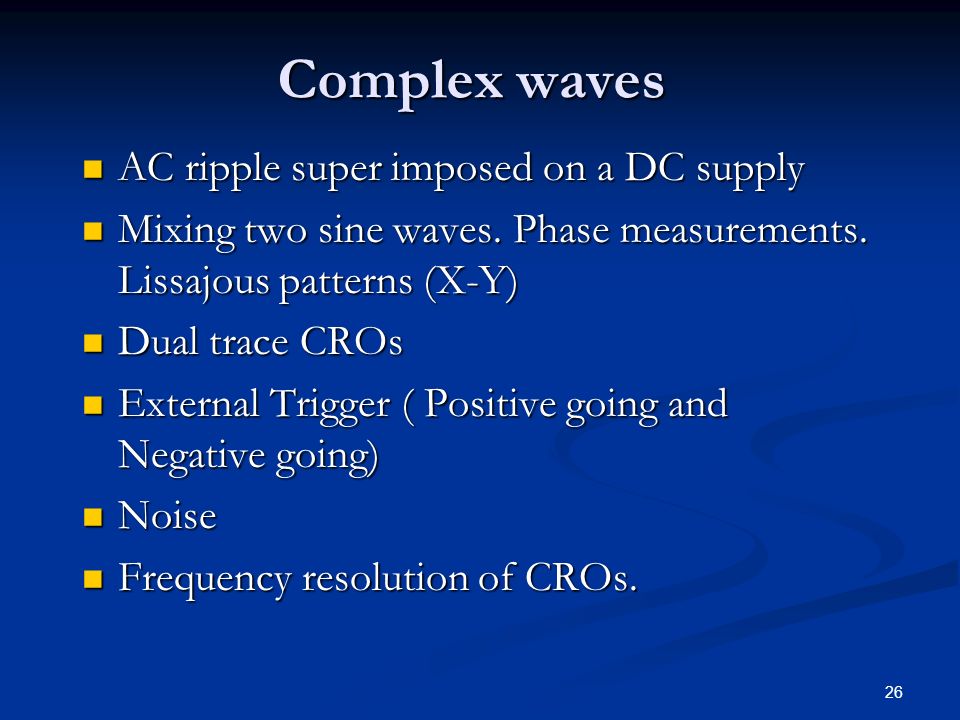 Complex waves

- AC ripple super imposed on a DC supply
- Mixing two sine waves. Phase measurements. Lissajous patterns (X-Y)
- Dual trace CROs
- External Trigger ( Positive going and Negative going)
- Noise
- Frequency resolution of CROs.

26